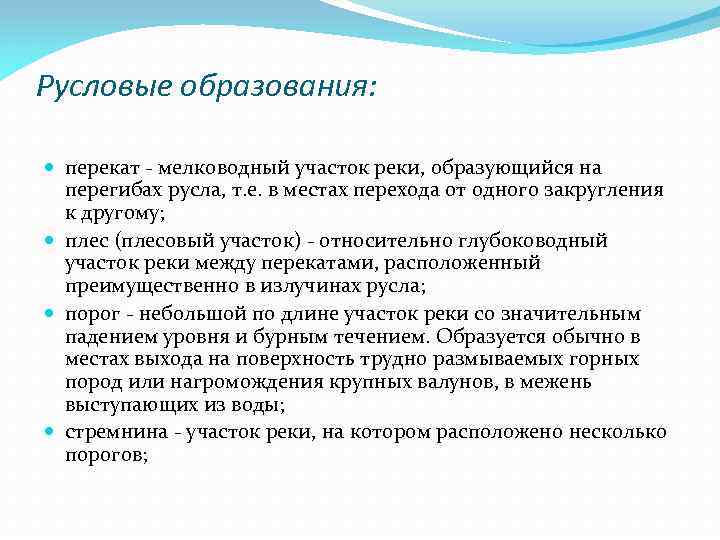 Русловые образования:

перекат - мелководный участок реки, образующийся на перегибах русла, т.е. в местах перехода от одного закругления к другому;

плес (плесовый участок) - относительно глубоководный участок реки между перекатами, расположенный преимущественно в излучинах русла;

порог - небольшой по длине участок реки со значительным падением уровня и бурным течением. Образуется обычно в местах выхода на поверхность трудно размываемых горных пород или нагромождения крупных валунов, в межень выступающих из воды;

стремнина - участок реки, на котором расположено несколько порогов;